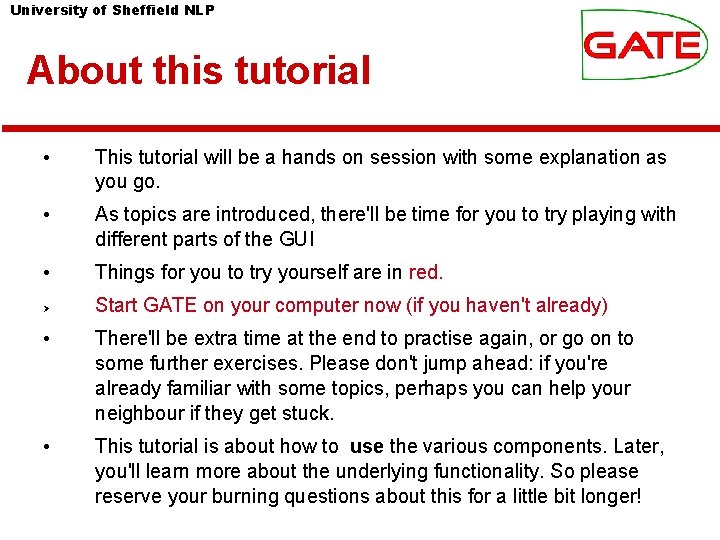 University of Sheffield NLP

GATE

About this tutorial

• This tutorial will be a hands on session with some explanation as you go.

• As topics are introduced, there'll be time for you to try playing with different parts of the GUI

• Things for you to try yourself are in red.

› Start GATE on your computer now (if you haven't already)

• There'll be extra time at the end to practise again, or go on to some further exercises. Please don't jump ahead: if you're already familiar with some topics, perhaps you can help your neighbour if they get stuck.

• This tutorial is about how to use the various components. Later, you'll learn more about the underlying functionality. So please reserve your burning questions about this for a little bit longer!